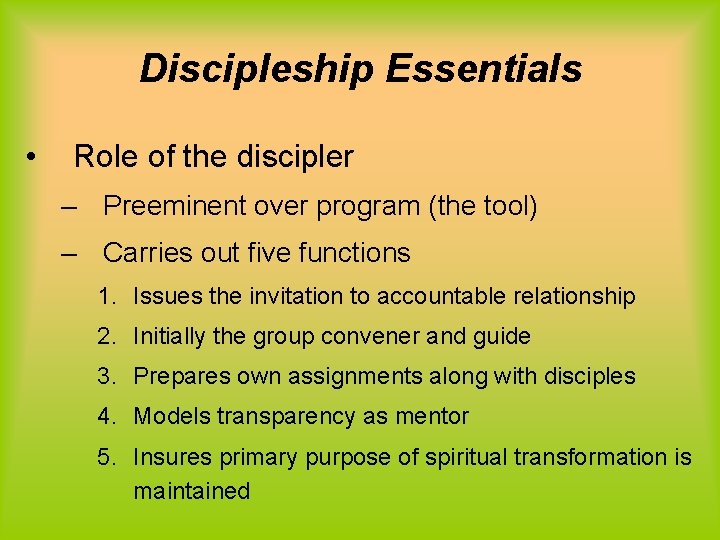 Discipleship Essentials

• Role of the discipler
– Preeminent over program (the tool)
– Carries out five functions
1. Issues the invitation to accountable relationship
2. Initially the group convener and guide
3. Prepares own assignments along with disciples
4. Models transparency as mentor
5. Insures primary purpose of spiritual transformation is maintained